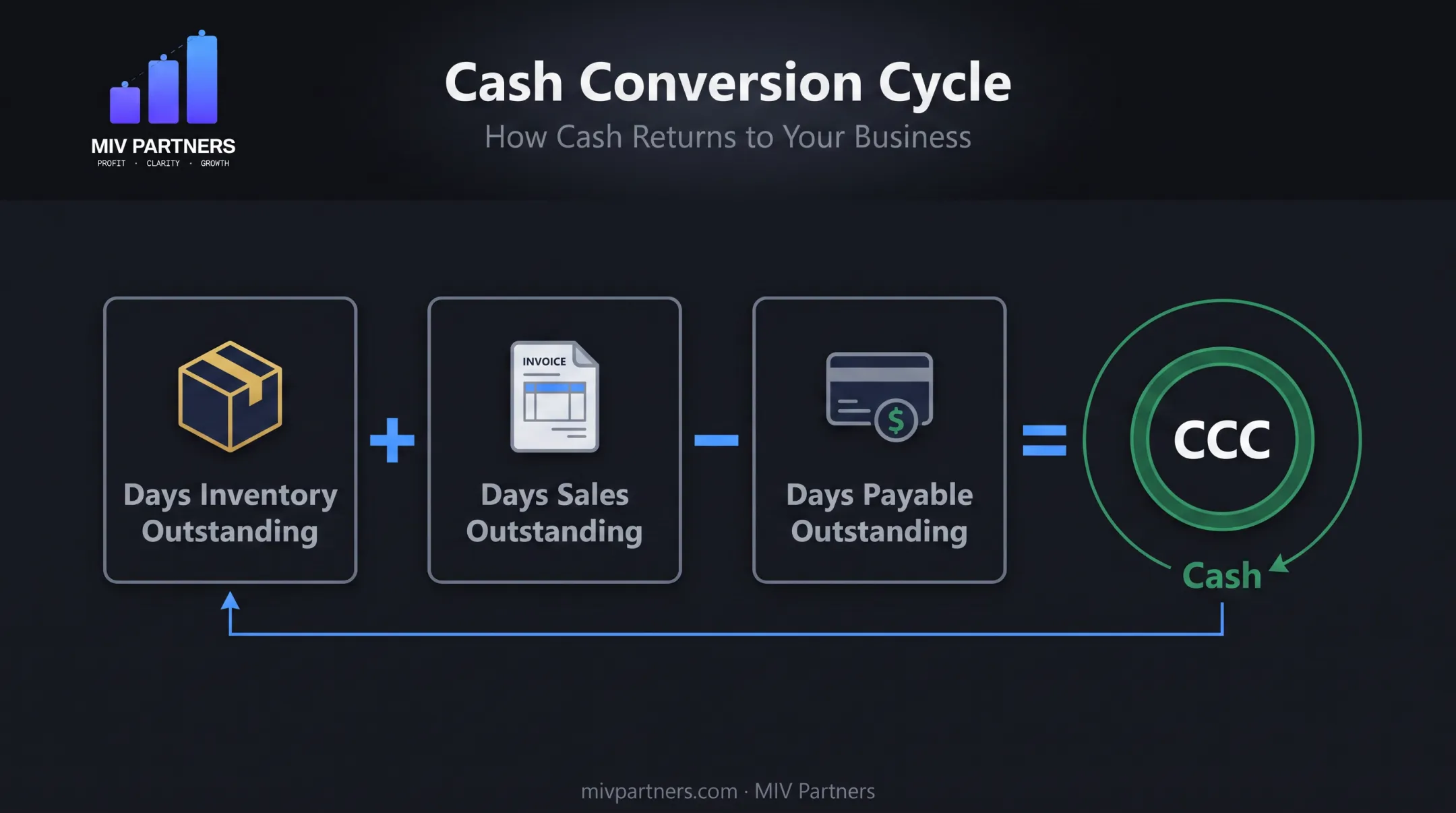 MIV PARTNERS
PROFIT · CLARITY · GROWTH

Cash Conversion Cycle
How Cash Returns to Your Business

Days Inventory Outstanding

+

INVOICE

Days Sales Outstanding

−

$

Days Payable Outstanding

=

CCC

Cash

mivpartners.com · MIV Partners